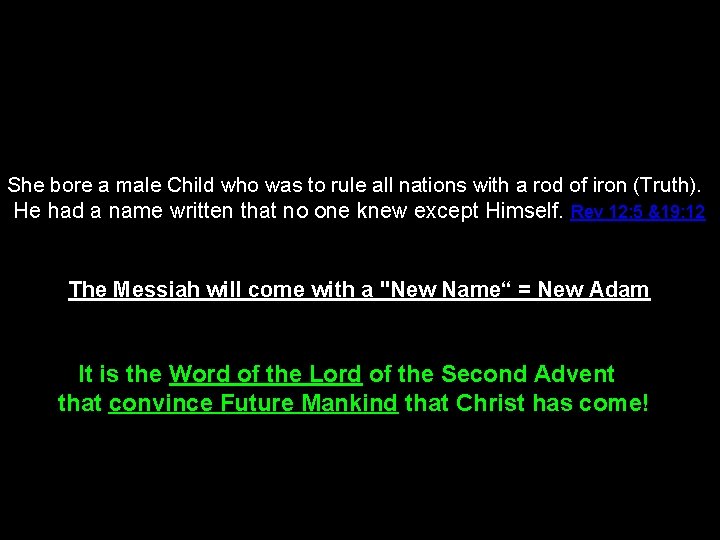 She bore a male Child who was to rule all nations with a rod of iron (Truth). He had a name written that no one knew except Himself. Rev 12:5 &19:12

The Messiah will come with a "New Name“ = New Adam

It is the Word of the Lord of the Second Advent that convince Future Mankind that Christ has come!